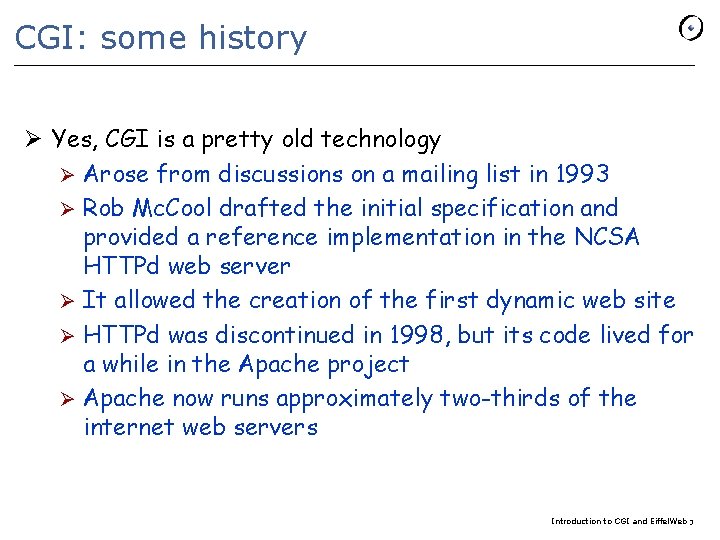 CGI: some history

➢ Yes, CGI is a pretty old technology

➢ Arose from discussions on a mailing list in 1993

➢ Rob McCool drafted the initial specification and provided a reference implementation in the NCSA HTTPd web server

➢ It allowed the creation of the first dynamic web site

➢ HTTPd was discontinued in 1998, but its code lived for a while in the Apache project

➢ Apache now runs approximately two-thirds of the internet web servers

Introduction to CGI and EiffelWeb 3